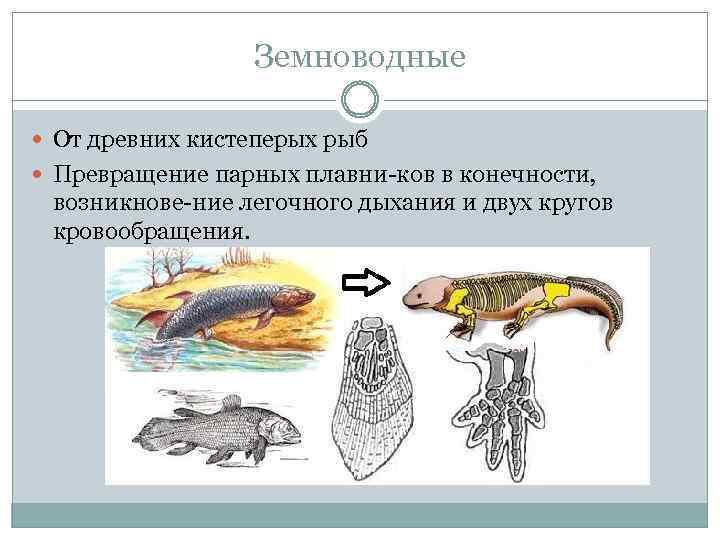 Земноводные

От древних кистеперых рыб

Превращение парных плавни-ков в конечности, возникнове-ние легочного дыхания и двух кругов кровообращения.